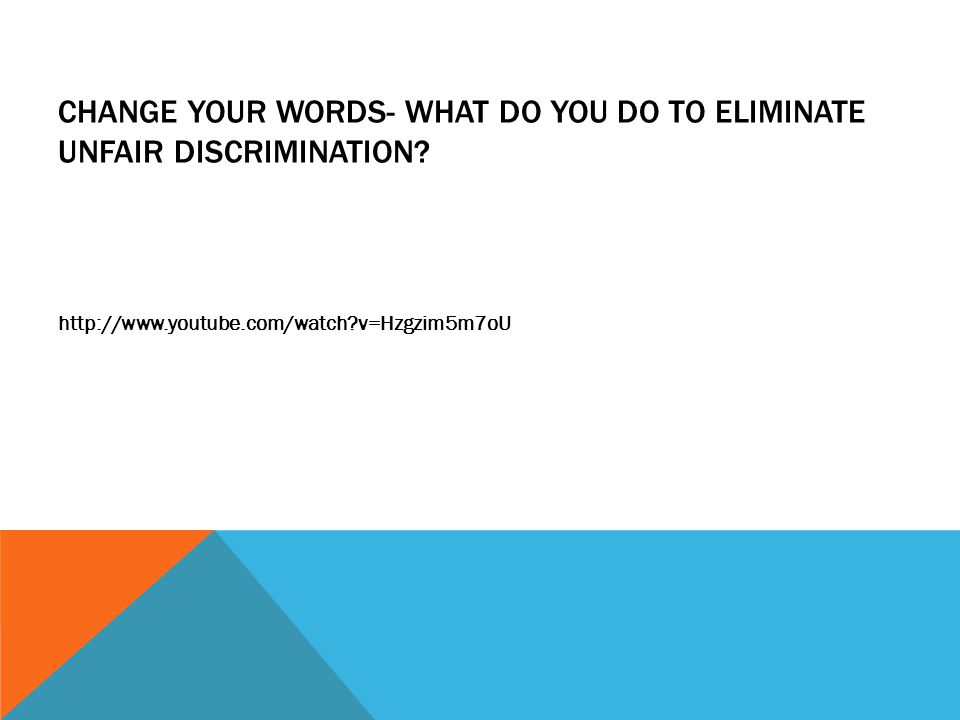 CHANGE YOUR WORDS- WHAT DO YOU DO TO ELIMINATE UNFAIR DISCRIMINATION?

http://www.youtube.com/watch?v=Hzgzim5m7oU